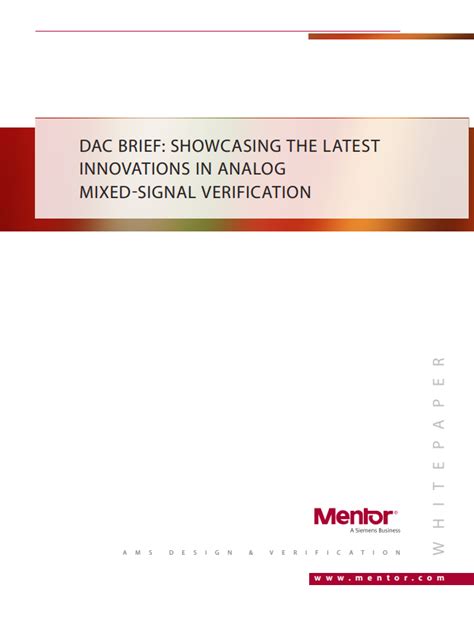 DAC BRIEF: SHOWCASING THE LATEST INNOVATIONS IN ANALOG MIXED-SIGNAL VERIFICATION

WHITEPAPER

Mentor®
A Siemens Business

AMS DESIGN & VERIFICATION

www.mentor.com